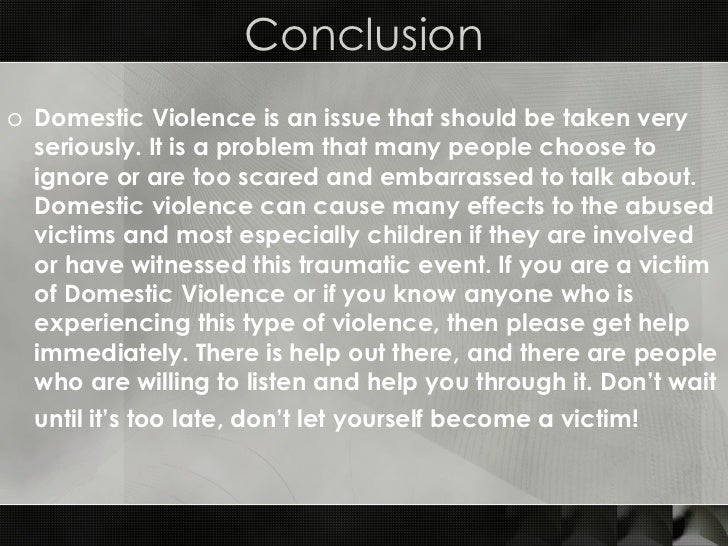 Conclusion

o Domestic Violence is an issue that should be taken very seriously. It is a problem that many people choose to ignore or are too scared and embarrassed to talk about. Domestic violence can cause many effects to the abused victims and most especially children if they are involved or have witnessed this traumatic event. If you are a victim of Domestic Violence or if you know anyone who is experiencing this type of violence, then please get help immediately. There is help out there, and there are people who are willing to listen and help you through it. Don't wait until it's too late, don't let yourself become a victim!